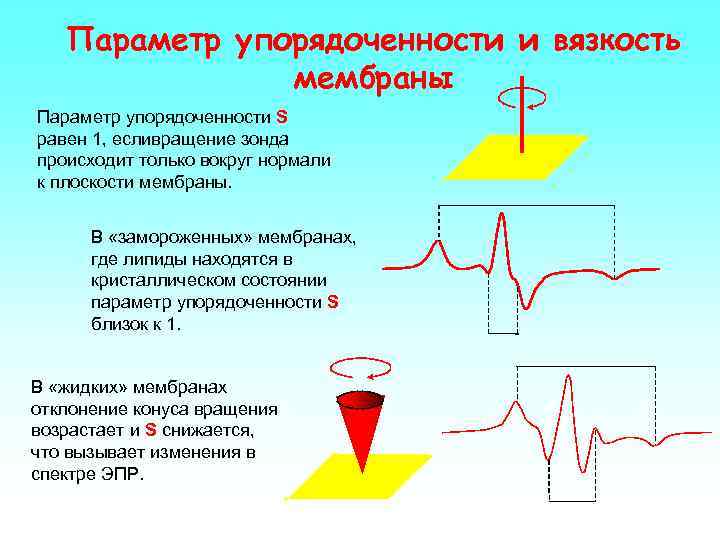 Параметр упорядоченности и вязкость мембраны

Параметр упорядоченности S равен 1, есливращение зонда происходит только вокруг нормали к плоскости мембраны.

В «замороженных» мембранах, где липиды находятся в кристаллическом состоянии параметр упорядоченности S близок к 1.

В «жидких» мембранах отклонение конуса вращения возрастает и S снижается, что вызывает изменения в спектре ЭПР.